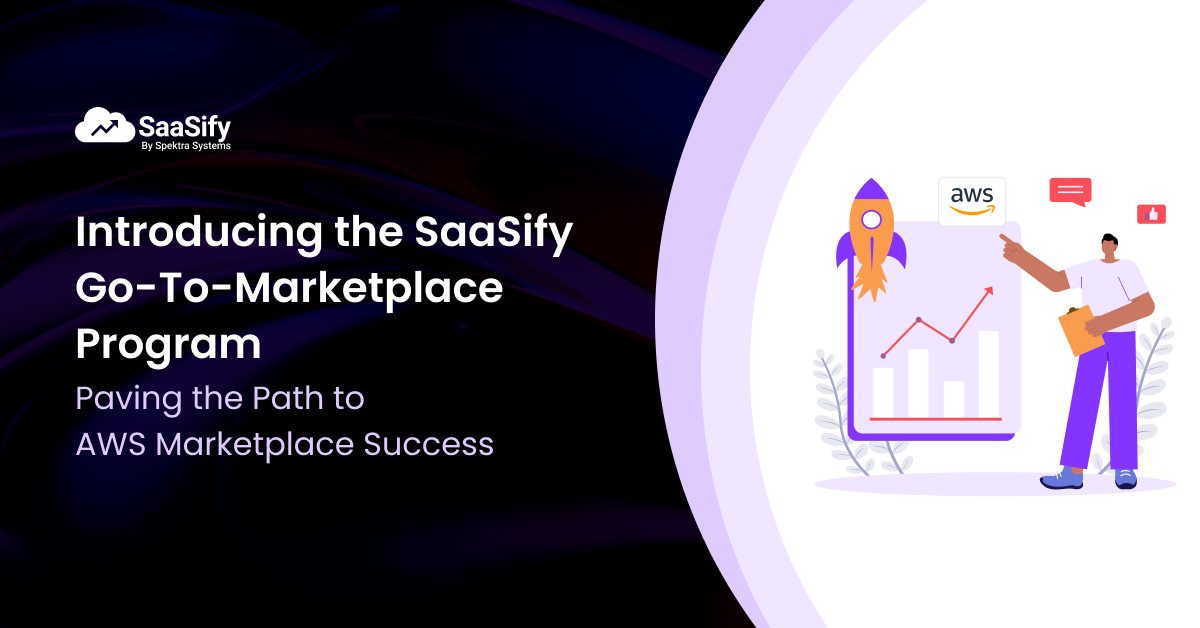 SaaSify
By Spektra Systems

Introducing the SaaSify Go-To-Marketplace Program

Paving the Path to AWS Marketplace Success

aws